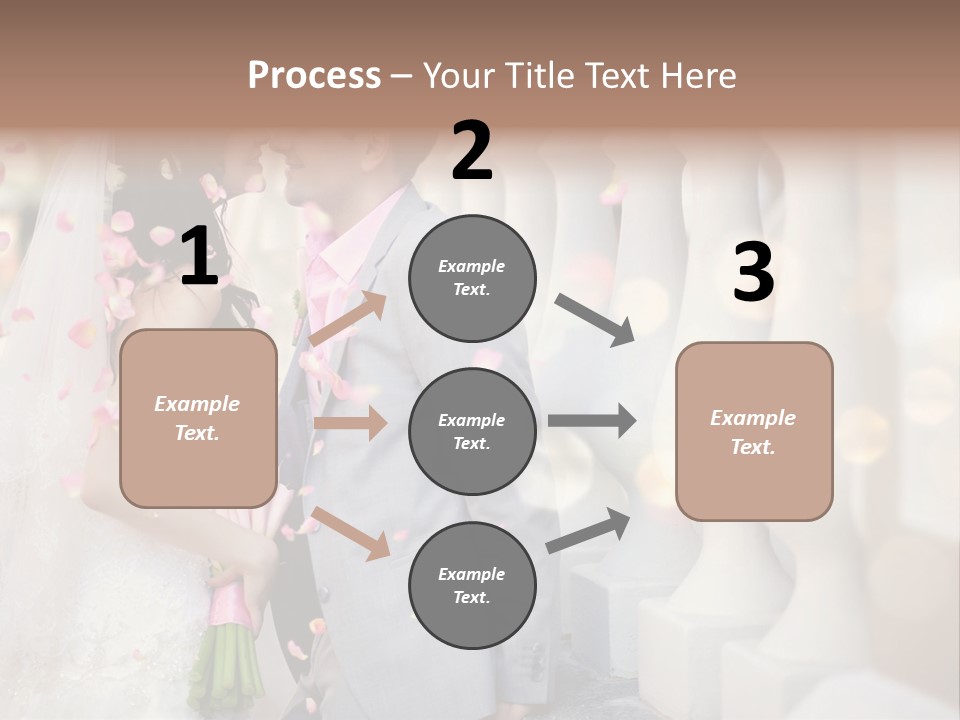 Process – Your Title Text Here

1

Example Text.

2

Example Text.

Example Text.

Example Text.

3

Example Text.